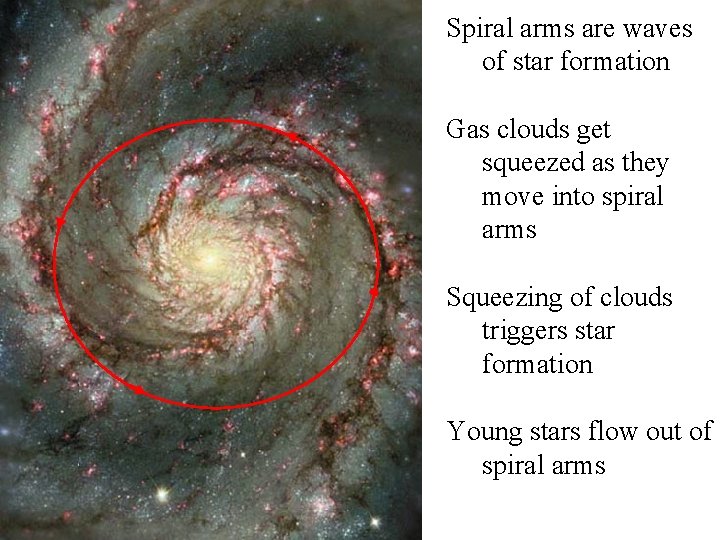 Spiral arms are waves of star formation

Gas clouds get squeezed as they move into spiral arms

Squeezing of clouds triggers star formation

Young stars flow out of spiral arms